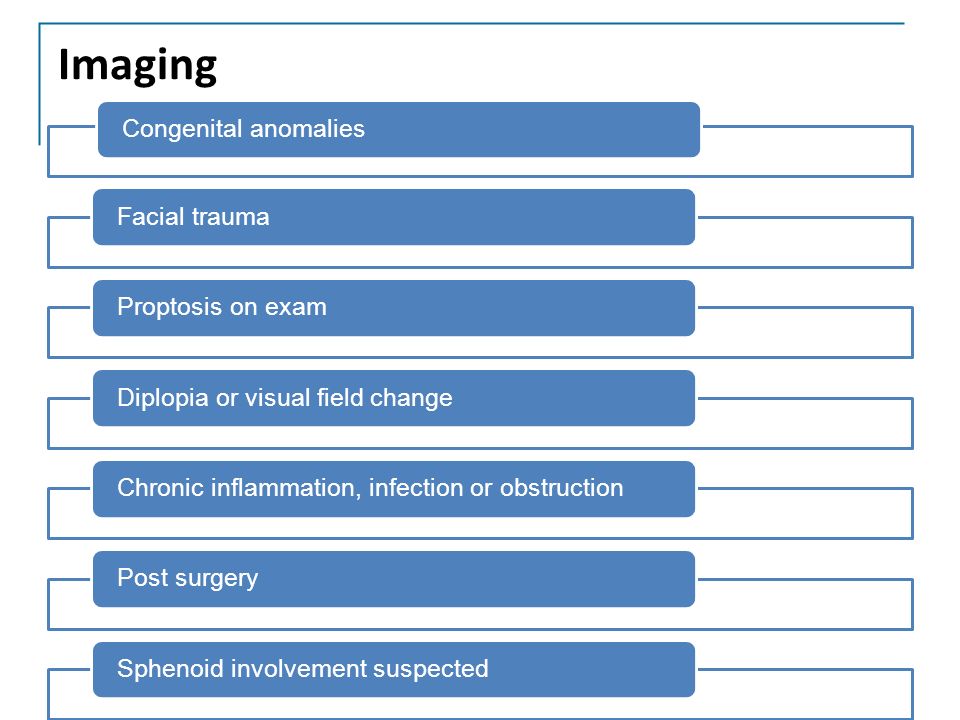 Imaging

Congenital anomalies

Facial trauma

Proptosis on exam

Diplopia or visual field change

Chronic inflammation, infection or obstruction

Post surgery

Sphenoid involvement suspected